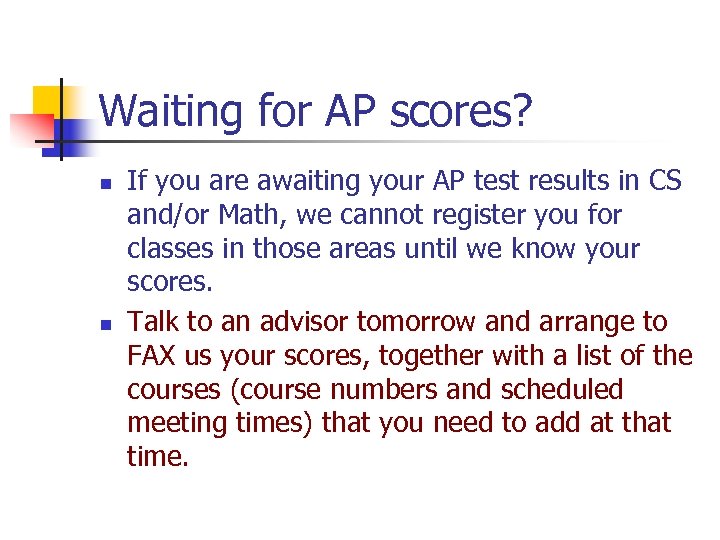 Waiting for AP scores?

- If you are awaiting your AP test results in CS and/or Math, we cannot register you for classes in those areas until we know your scores.
- Talk to an advisor tomorrow and arrange to FAX us your scores, together with a list of the courses (course numbers and scheduled meeting times) that you need to add at that time.